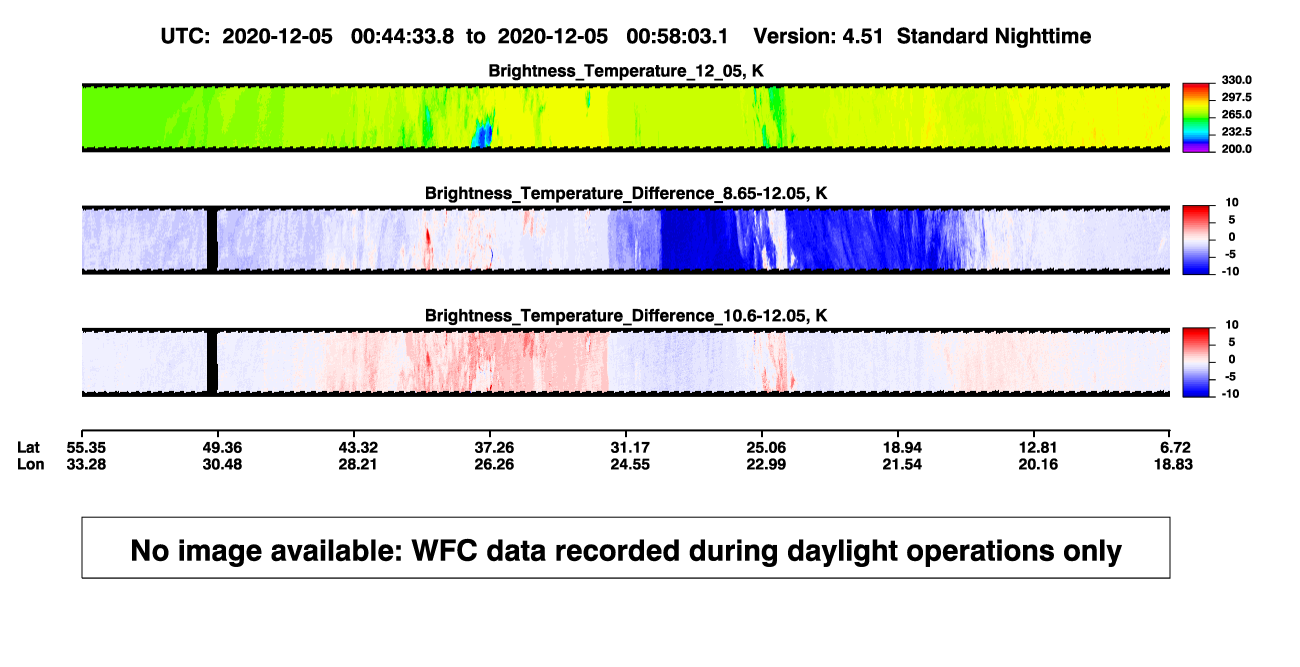 UTC: 2020-12-05 00:44:33.8 to 2020-12-05 00:58:03.1 Version: 4.51 Standard Nighttime

Brightness_Temperature_12_05, K

330.0
297.5
265.0
232.5
200.0

Brightness_Temperature_Difference_8.65-12.05, K

10
5
0
-5
-10

Brightness_Temperature_Difference_10.6-12.05, K

10
5
0
-5
-10

| Lat | 55.35 | 49.36 | 43.32 | 37.26 | 31.17 | 25.06 | 18.94 | 12.81 | 6.72 |
|---|---|---|---|---|---|---|---|---|---|
| Lon | 33.28 | 30.48 | 28.21 | 26.26 | 24.55 | 22.99 | 21.54 | 20.16 | 18.83 |

No image available: WFC data recorded during daylight operations only